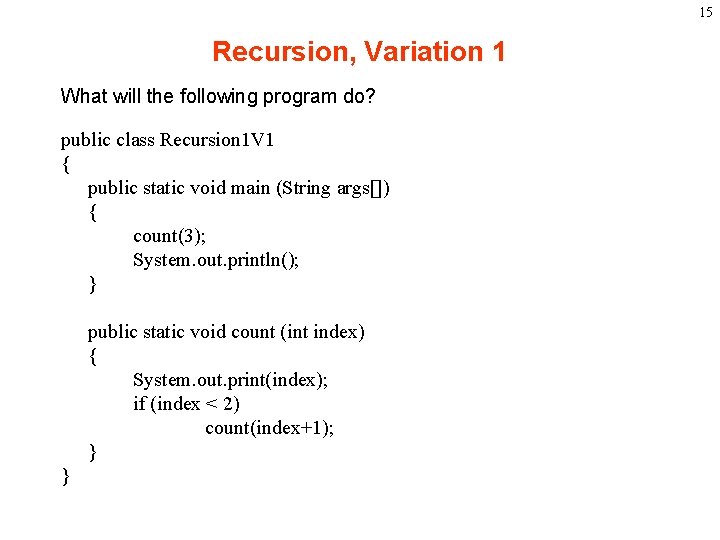 15

Recursion, Variation 1

What will the following program do?

public class Recursion1V1
{
public static void main (String args[])
{
count(3);
System.out.println();
}

public static void count (int index)
{
System.out.print(index);
if (index < 2)
count(index+1);
}
}